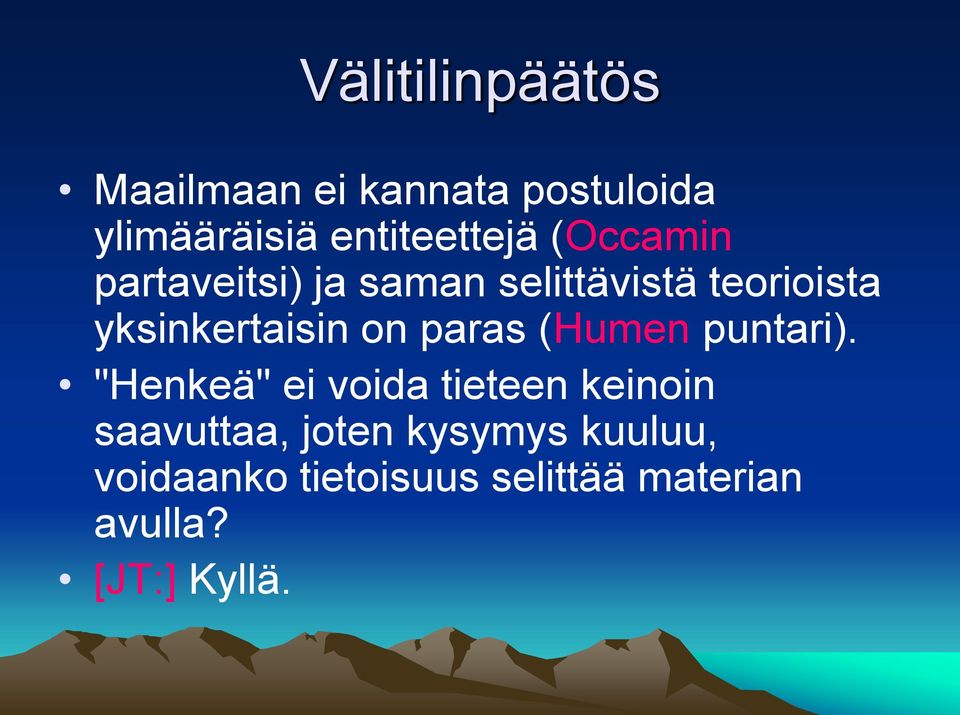 Välitilinpäätös

• Maailmaan ei kannata postuloida ylimääräisiä entiteettejä (Occamin partaveitsi) ja saman selittävistä teorioista yksinkertaisin on paras (Humen puntari).

• "Henkeä" ei voida tieteen keinoin saavuttaa, joten kysymys kuuluu, voidaanko tietoisuus selittää materian avulla?

• [JT:] Kyllä.